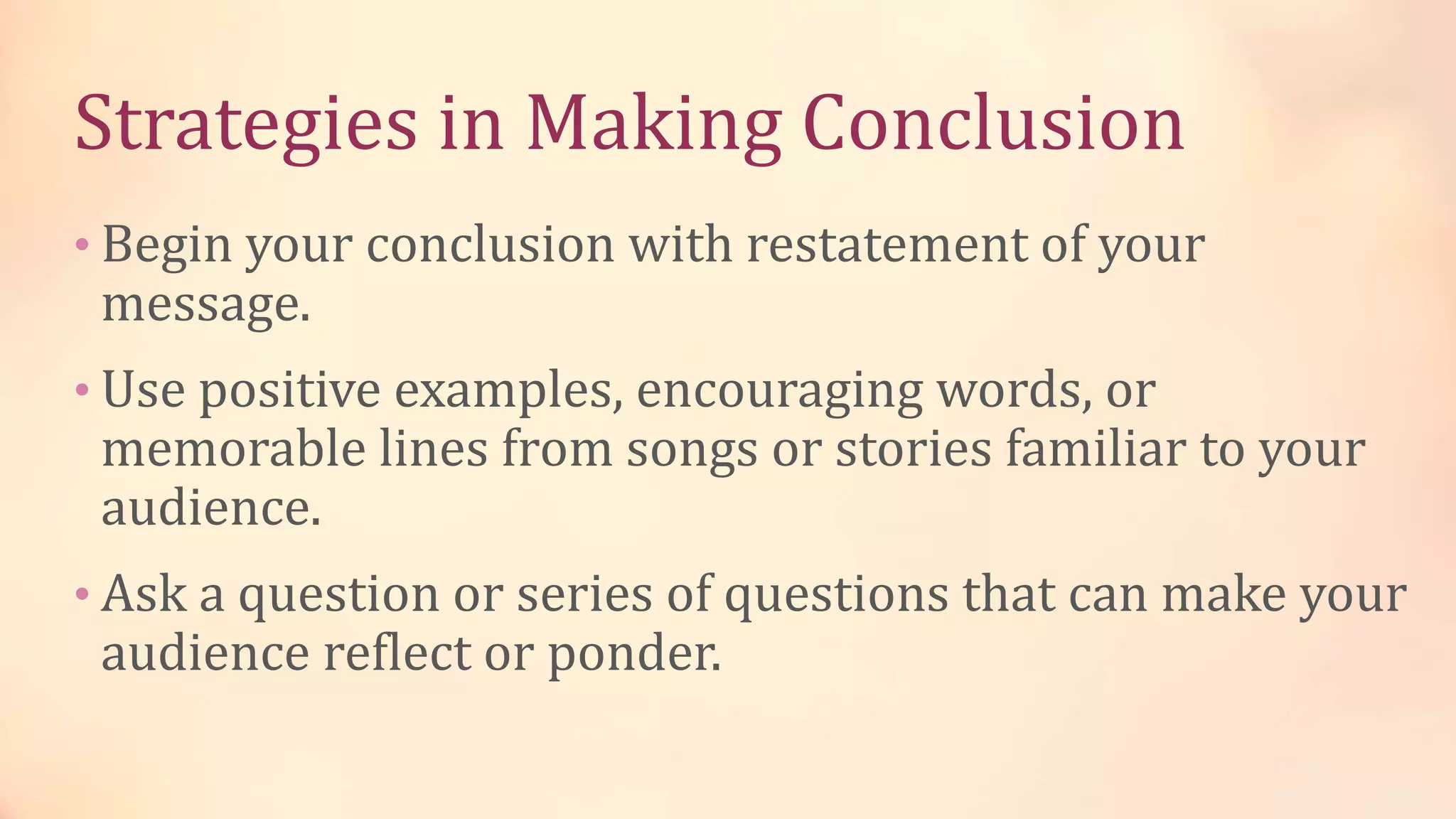 Strategies in Making Conclusion

• Begin your conclusion with restatement of your message.

• Use positive examples, encouraging words, or memorable lines from songs or stories familiar to your audience.

• Ask a question or series of questions that can make your audience reflect or ponder.